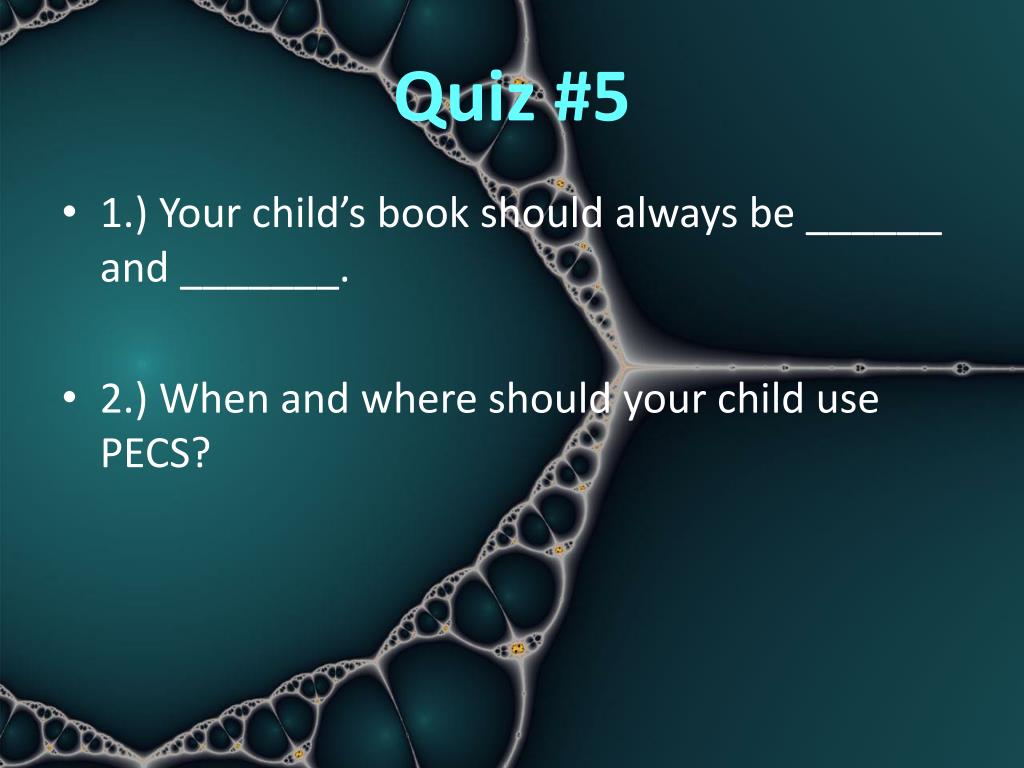 Quiz #5

• 1.) Your child's book should always be ______ and _______.

• 2.) When and where should your child use PECS?